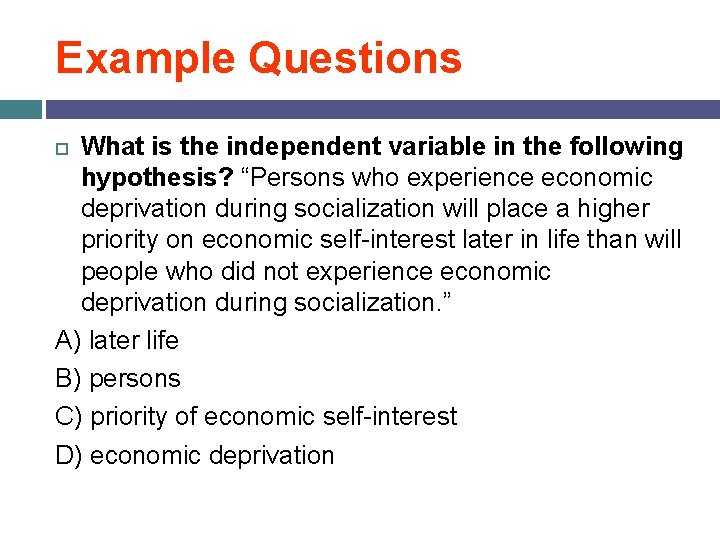 Example Questions

What is the independent variable in the following hypothesis? “Persons who experience economic deprivation during socialization will place a higher priority on economic self-interest later in life than will people who did not experience economic deprivation during socialization.”

A) later life

B) persons

C) priority of economic self-interest

D) economic deprivation